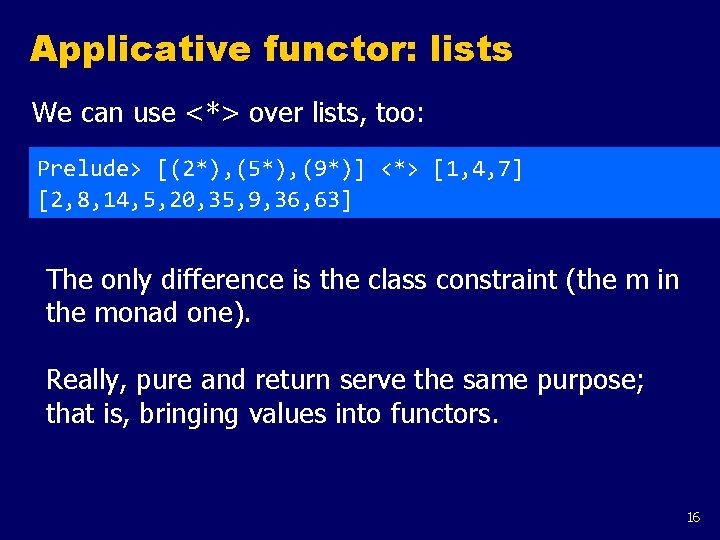 Applicative functor: lists

We can use <*> over lists, too:

Prelude> [(2*),(5*),(9*)] <*> [1,4,7]
[2,8,14,5,20,35,9,36,63]

The only difference is the class constraint (the m in the monad one).

Really, pure and return serve the same purpose; that is, bringing values into functors.

16